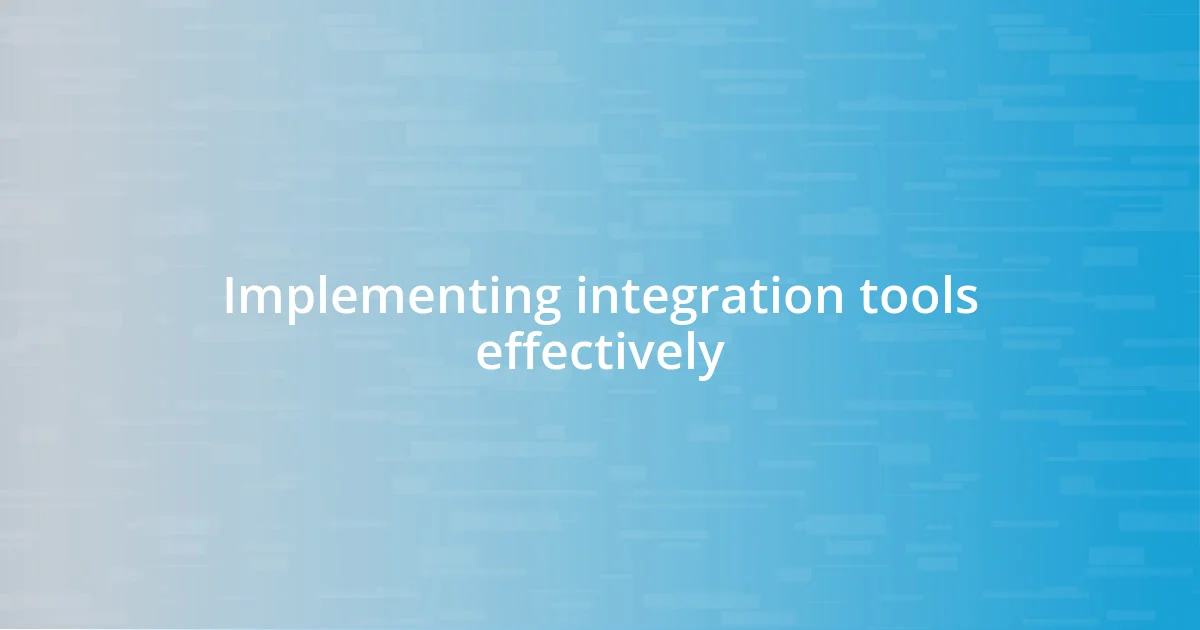 Implementing integration tools effectively